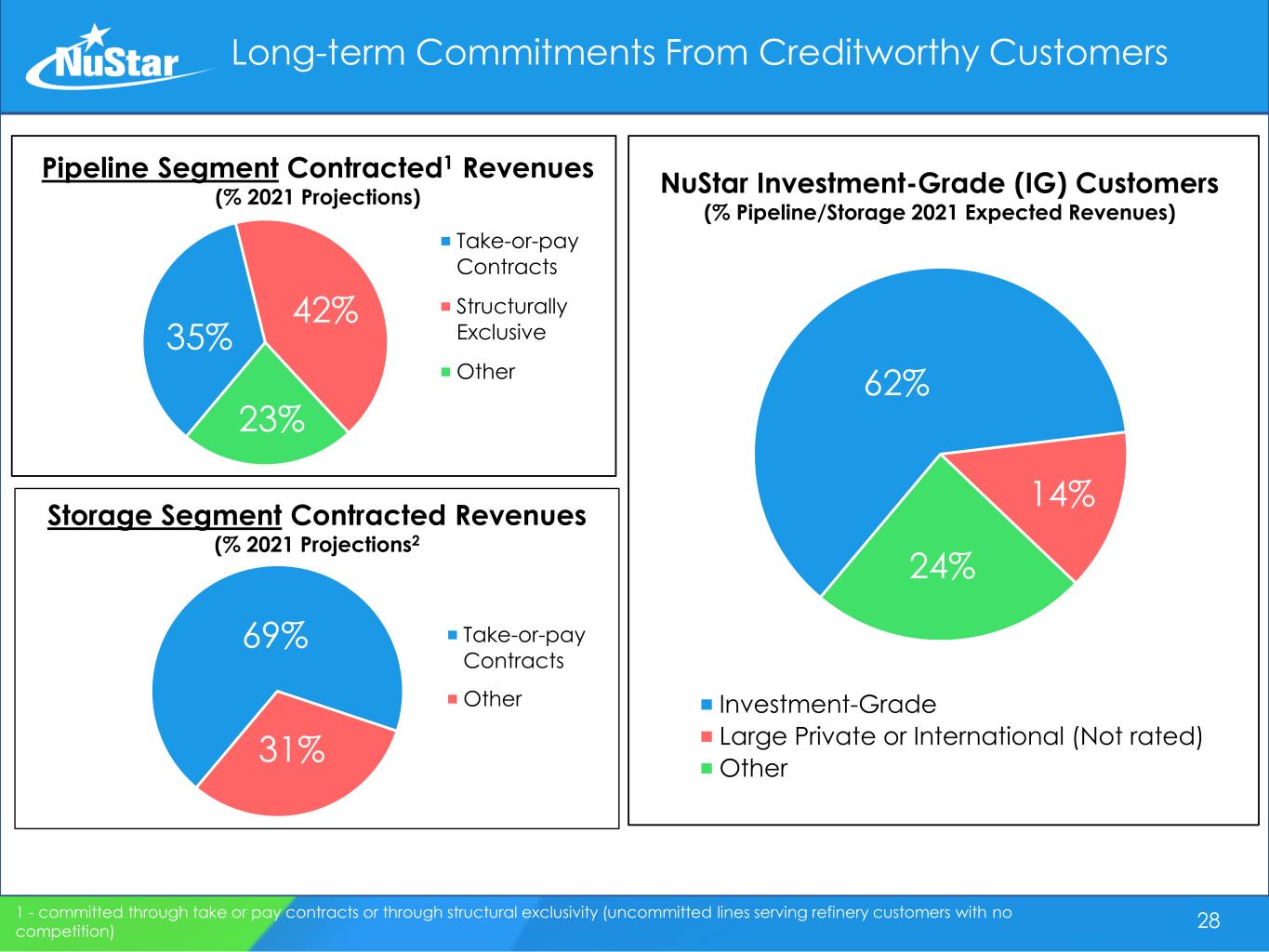 NuStar

Long-term Commitments From Creditworthy Customers

Pipeline Segment Contracted$^1$ Revenues
(% 2021 Projections)

35%
42%
23%

Take-or-pay Contracts
Structurally Exclusive
Other

Storage Segment Contracted Revenues
(% 2021 Projections$^2$

69%
31%

Take-or-pay Contracts
Other

NuStar Investment-Grade (IG) Customers
(% Pipeline/Storage 2021 Expected Revenues)

62%
14%
24%

Investment-Grade
Large Private or International (Not rated)
Other

1 - committed through take or pay contracts or through structural exclusivity (uncommitted lines serving refinery customers with no competition)

28